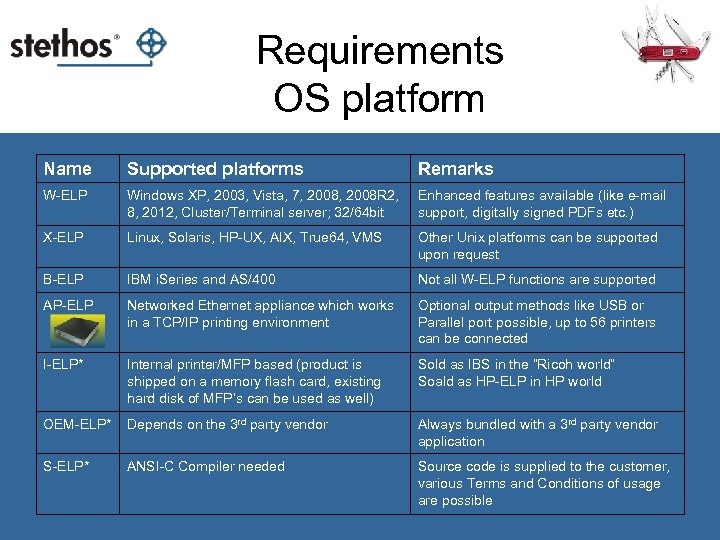 stethos®

Requirements
OS platform

| Name | Supported platforms | Remarks |
|---|---|---|
| W-ELP | Windows XP, 2003, Vista, 7, 2008, 2008R2, 8, 2012, Cluster/Terminal server; 32/64bit | Enhanced features available (like e-mail support, digitally signed PDFs etc.) |
| X-ELP | Linux, Solaris, HP-UX, AIX, True64, VMS | Other Unix platforms can be supported upon request |
| B-ELP | IBM iSeries and AS/400 | Not all W-ELP functions are supported |
| AP-ELP | Networked Ethernet appliance which works in a TCP/IP printing environment | Optional output methods like USB or Parallel port possible, up to 56 printers can be connected |
| I-ELP* | Internal printer/MFP based (product is shipped on a memory flash card, existing hard disk of MFP's can be used as well) | Sold as IBS in the "Ricoh world" Soald as HP-ELP in HP world |
| OEM-ELP* | Depends on the 3$^{rd}$ party vendor | Always bundled with a 3$^{rd}$ party vendor application |
| S-ELP* | ANSI-C Compiler needed | Source code is supplied to the customer, various Terms and Conditions of usage are possible |